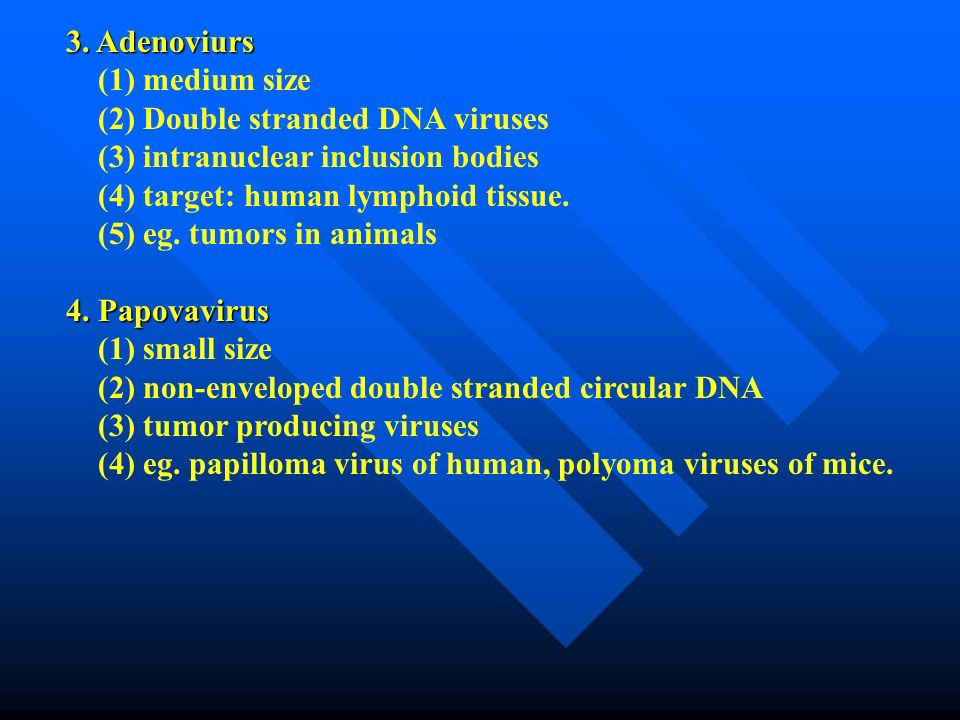 3. Adenoviurs
(1) medium size
(2) Double stranded DNA viruses
(3) intranuclear inclusion bodies
(4) target: human lymphoid tissue.
(5) eg. tumors in animals

4. Papovavirus
(1) small size
(2) non-enveloped double stranded circular DNA
(3) tumor producing viruses
(4) eg. papilloma virus of human, polyoma viruses of mice.